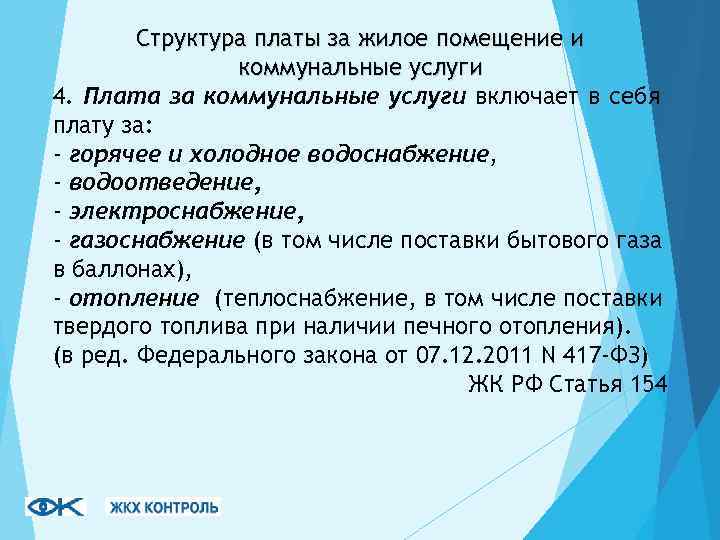 Структура платы за жилое помещение и коммунальные услуги

4. Плата за коммунальные услуги включает в себя плату за:
- горячее и холодное водоснабжение,
- водоотведение,
- электроснабжение,
- газоснабжение (в том числе поставки бытового газа в баллонах),
- отопление (теплоснабжение, в том числе поставки твердого топлива при наличии печного отопления).
(в ред. Федерального закона от 07.12.2011 N 417-ФЗ)

ЖК РФ Статья 154

ЖКХ КОНТРОЛЬ